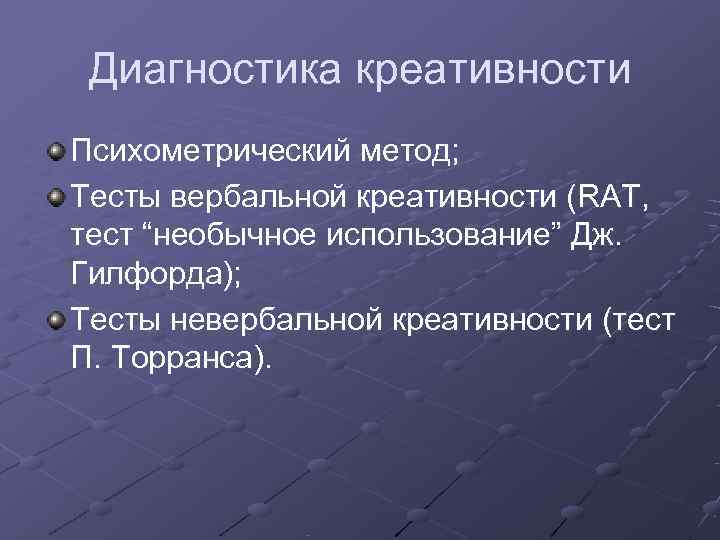 Диагностика креативности

Психометрический метод;

Тесты вербальной креативности (RAT, тест “необычное использование” Дж. Гилфорда);

Тесты невербальной креативности (тест П. Торранса).